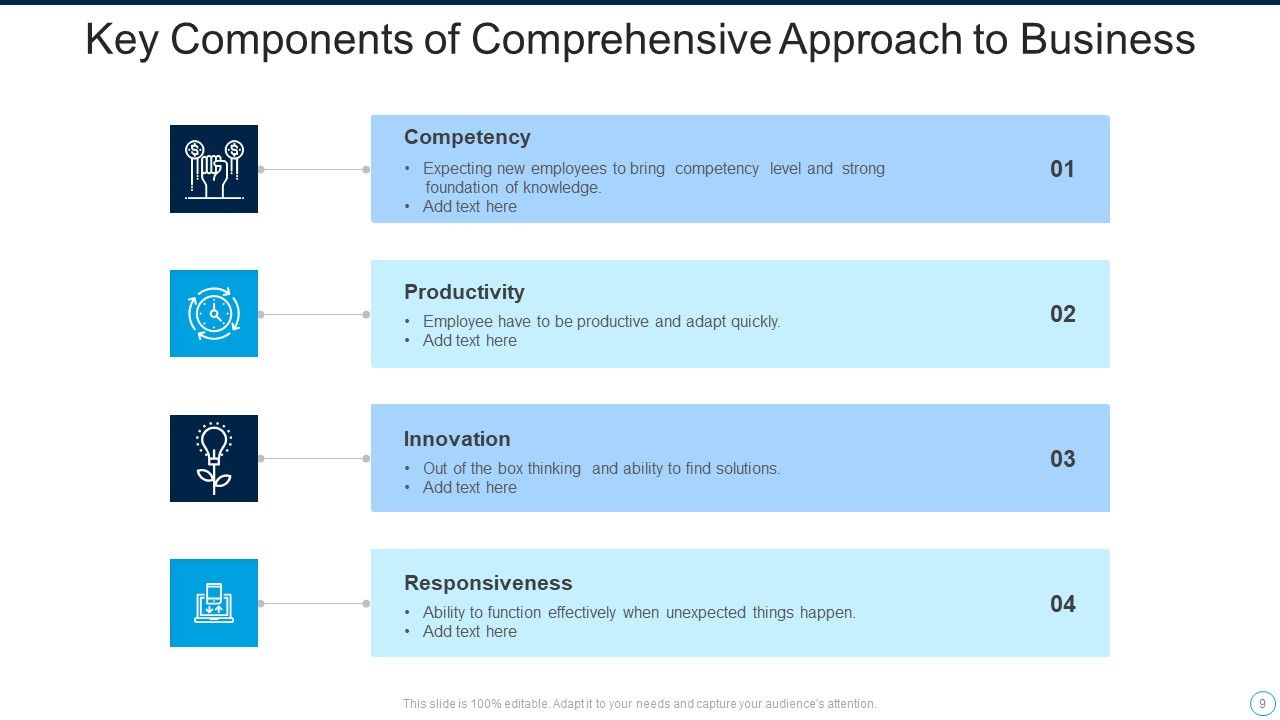 Key Components of Comprehensive Approach to Business

Competency

• Expecting new employees to bring competency level and strong foundation of knowledge.
• Add text here

01

Productivity

• Employee have to be productive and adapt quickly.
• Add text here

02

Innovation

• Out of the box thinking and ability to find solutions.
• Add text here

03

Responsiveness

• Ability to function effectively when unexpected things happen.
• Add text here

04

This slide is 100% editable. Adapt it to your needs and capture your audience's attention.

9